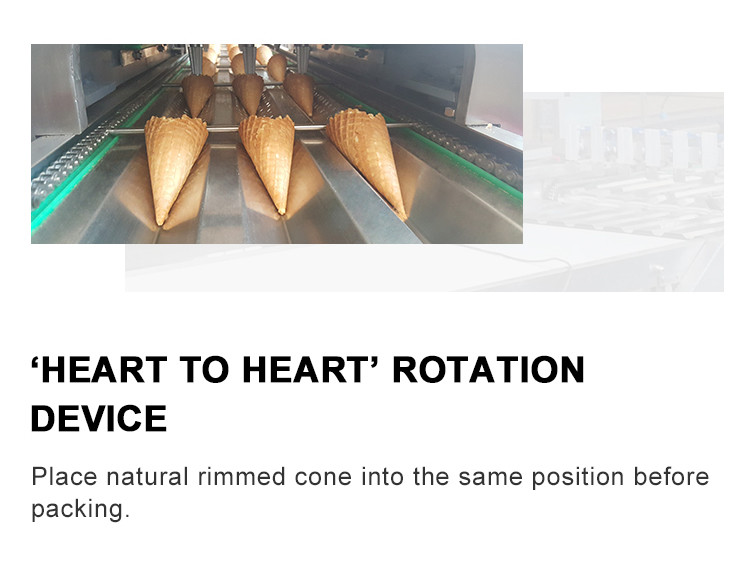 ‘HEART TO HEART’ ROTATION DEVICE

Place natural rimmed cone into the same position before packing.